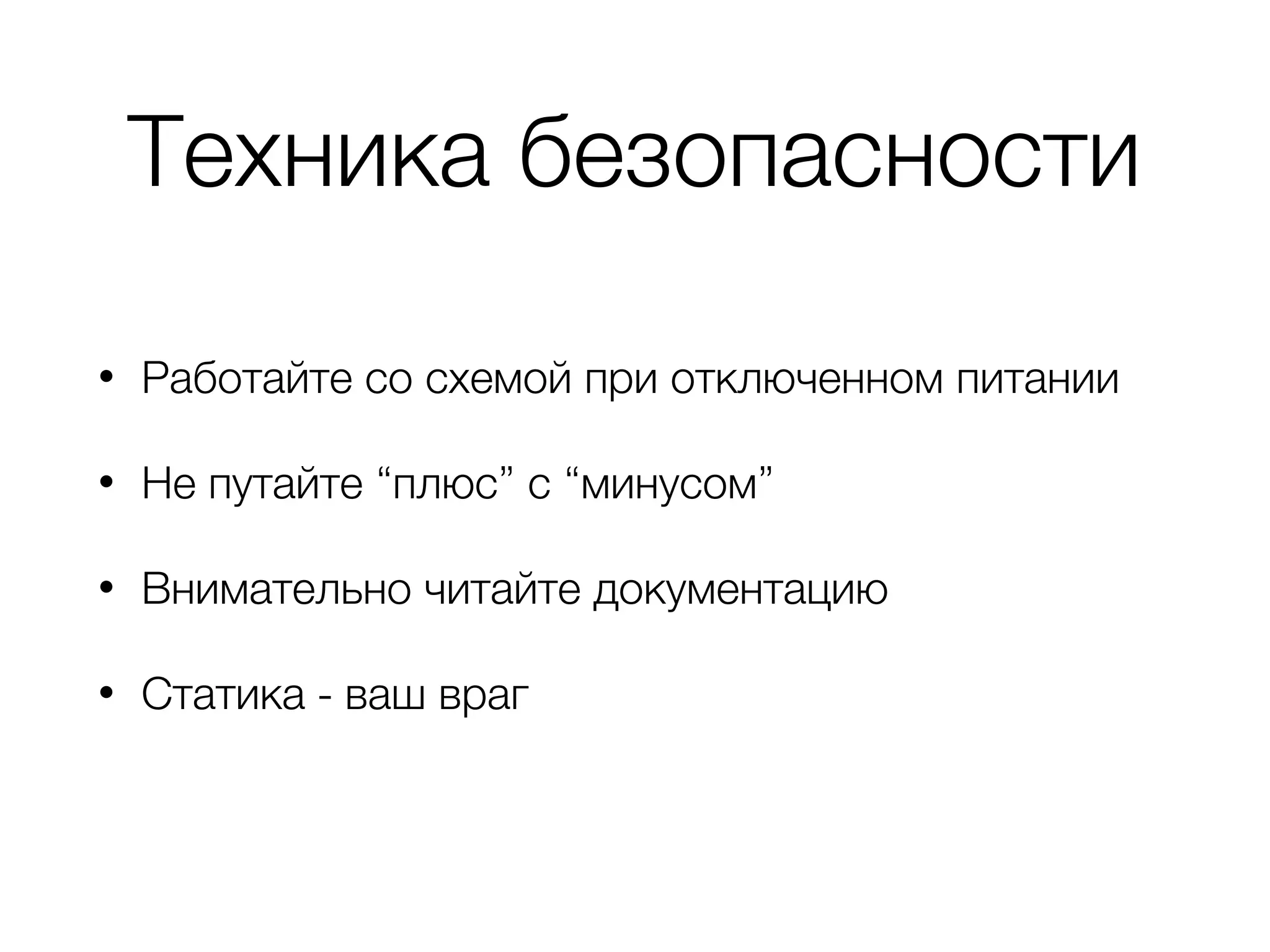 Техника безопасности

• Работайте со схемой при отключенном питании

• Не путайте “плюс” с “минусом”

• Внимательно читайте документацию

• Статика - ваш враг